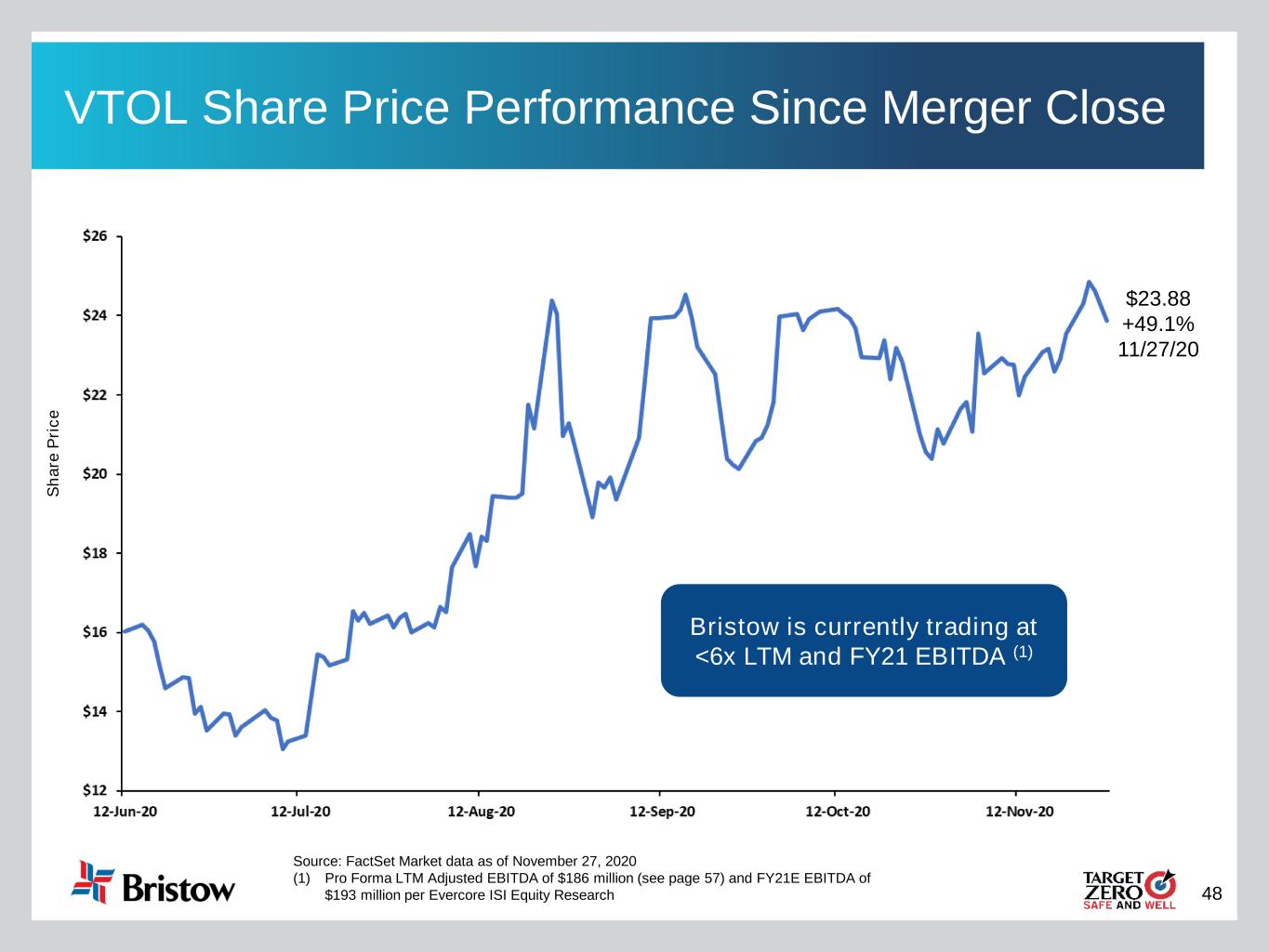 VTOL Share Price Performance Since Merger Close

$26
$24
$22
$20
$18
$16
$14
$12

Share Price

12-Jun-20
12-Jul-20
12-Aug-20
12-Sep-20
12-Oct-20
12-Nov-20

$23.88
+49.1%
11/27/20

Bristow is currently trading at <6x LTM and FY21 EBITDA $^{(1)}$

Bristow

Source: FactSet Market data as of November 27, 2020
(1) Pro Forma LTM Adjusted EBITDA of $186 million (see page 57) and FY21E EBITDA of $193 million per Evercore ISI Equity Research

TARGET ZERO SAFE AND WELL

48